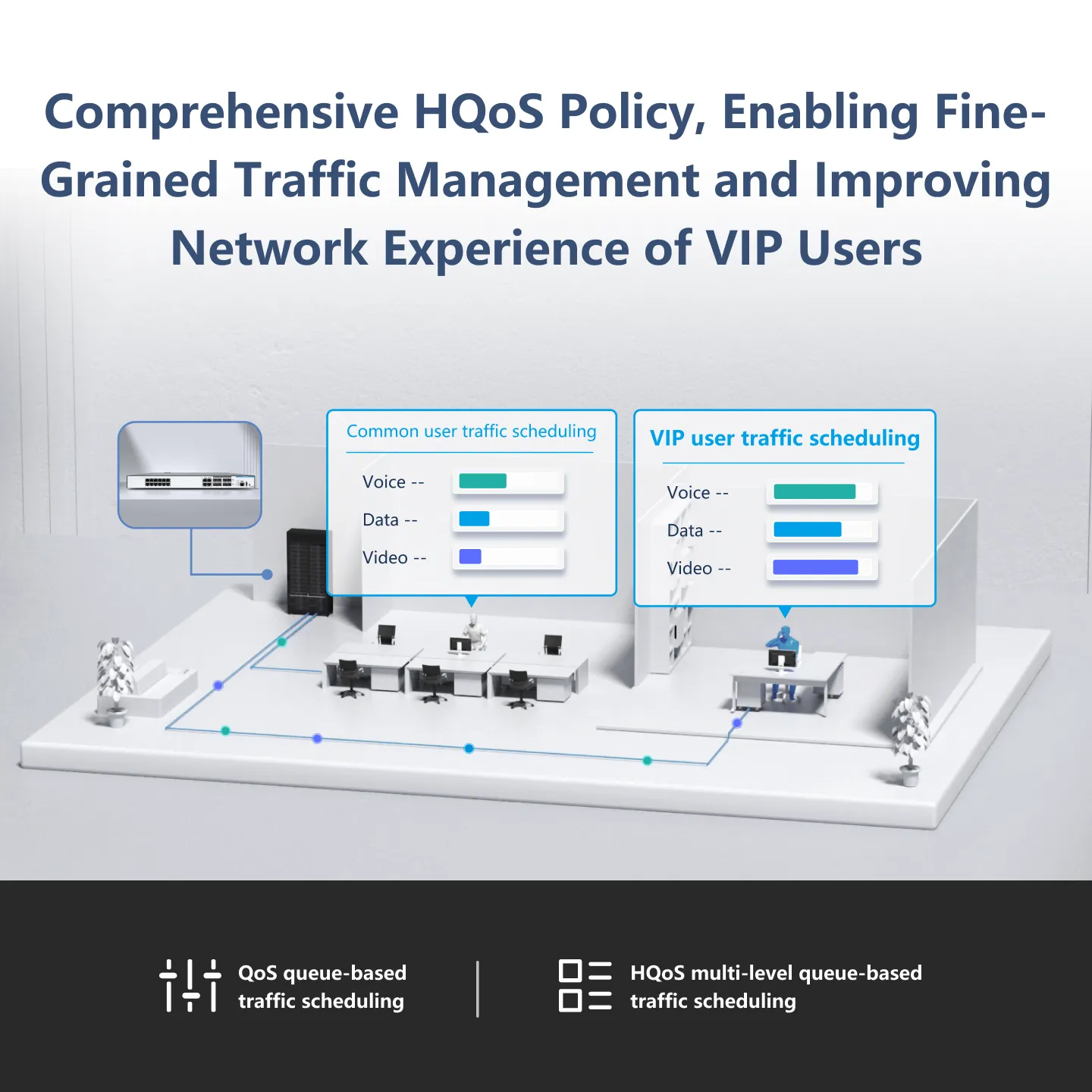 Comprehensive HQoS Policy, Enabling Fine-Grained Traffic Management and Improving Network Experience of VIP Users

Common user traffic scheduling

Voice --

Data --

Video --

VIP user traffic scheduling

Voice --

Data --

Video --

QoS queue-based traffic scheduling

HQoS multi-level queue-based traffic scheduling